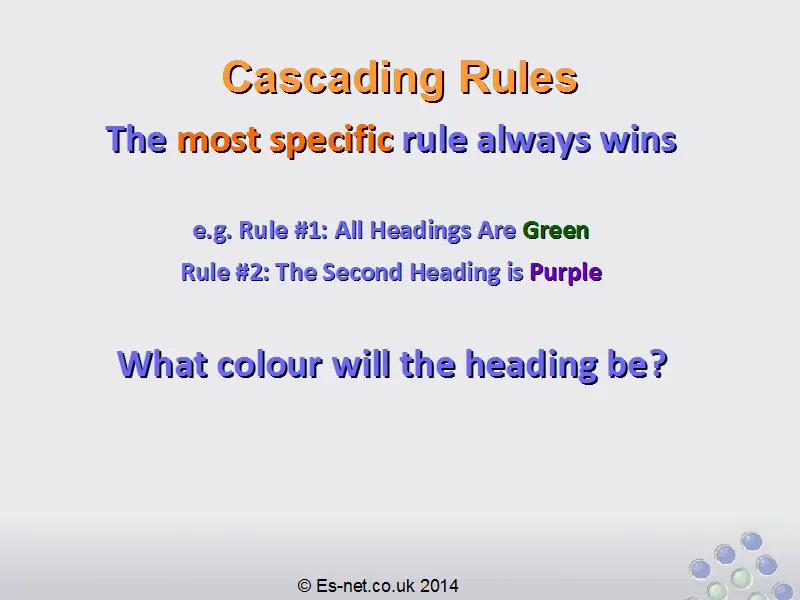 Cascading Rules

The most specific rule always wins

e.g. Rule #1: All Headings Are Green

Rule #2: The Second Heading is Purple

What colour will the heading be?

© Es-net.co.uk 2014